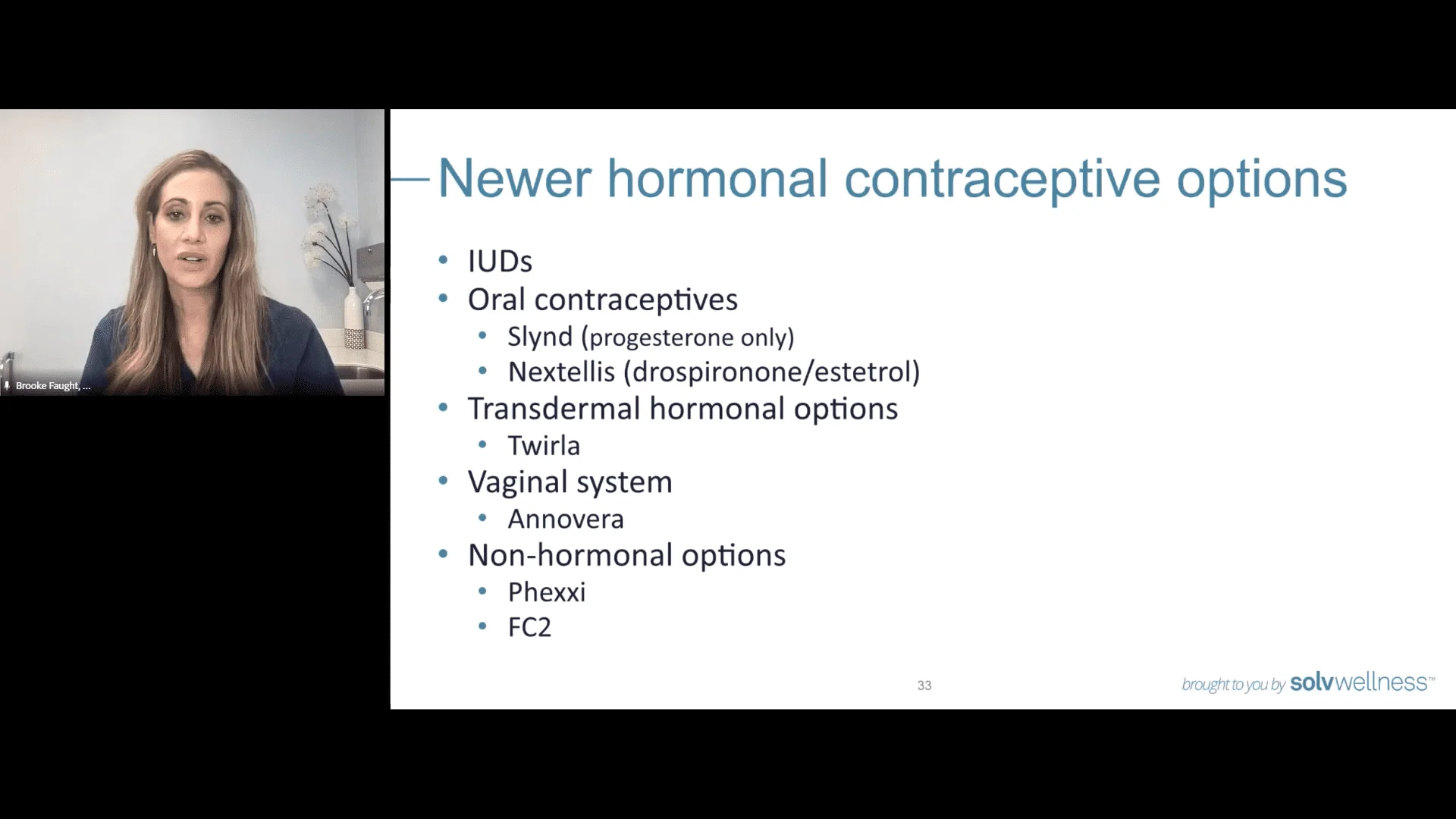 Brooke Faught, ...

Newer hormonal contraceptive options

• IUDs
• Oral contraceptives
  • Slynd (progesterone only)
  • Nextellis (drospironone/estetrol)
• Transdermal hormonal options
  • Twirla
• Vaginal system
  • Annovera
• Non-hormonal options
  • Phexxi
  • FC2

33

brought to you by solvwellness™